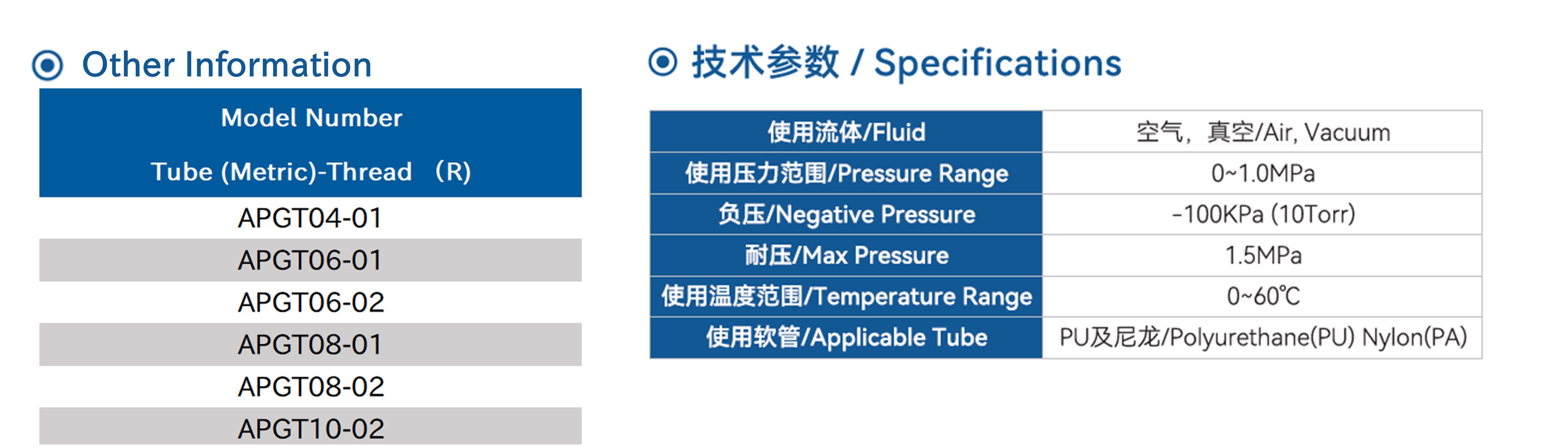 Other Information

| Model Number Tube (Metric)-Thread （R) |
|---|
| APGT04-01 |
| APGT06-01 |
| APGT06-02 |
| APGT08-01 |
| APGT08-02 |
| APGT10-02 |

技术参数 / Specifications

| 使用流体/Fluid | 空气，真空/Air, Vacuum |
|---|---|
| 使用压力范围/Pressure Range | 0~1.0MPa |
| 负压/Negative Pressure | -100KPa (10Torr) |
| 耐压/Max Pressure | 1.5MPa |
| 使用温度范围/Temperature Range | 0~60℃ |
| 使用软管/Applicable Tube | PU及尼龙/Polyurethane(PU) Nylon(PA) |